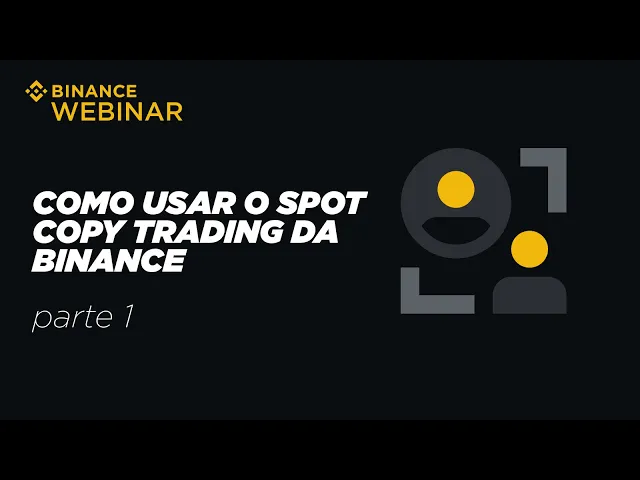 BINANCE
WEBINAR

COMO USAR O SPOT COPY TRADING DA BINANCE

parte 1